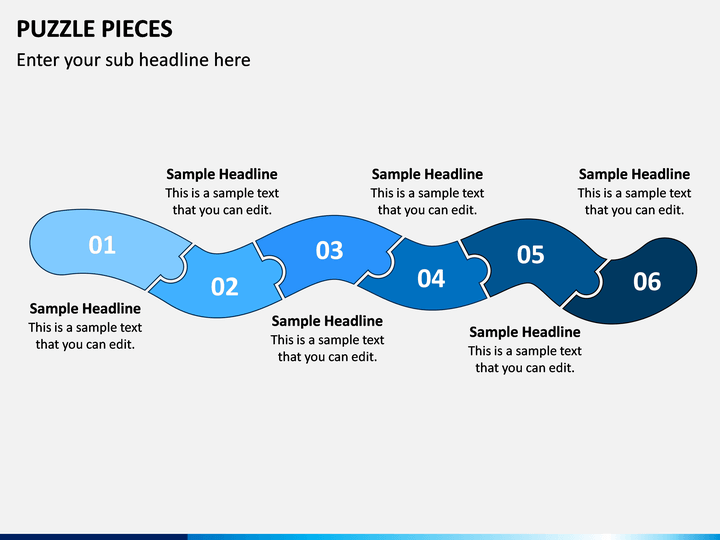 PUZZLE PIECES

Enter your sub headline here

Sample Headline
This is a sample text that you can edit.

Sample Headline
This is a sample text that you can edit.

Sample Headline
This is a sample text that you can edit.

01

02

03

04

05

06

Sample Headline
This is a sample text that you can edit.

Sample Headline
This is a sample text that you can edit.

Sample Headline
This is a sample text that you can edit.